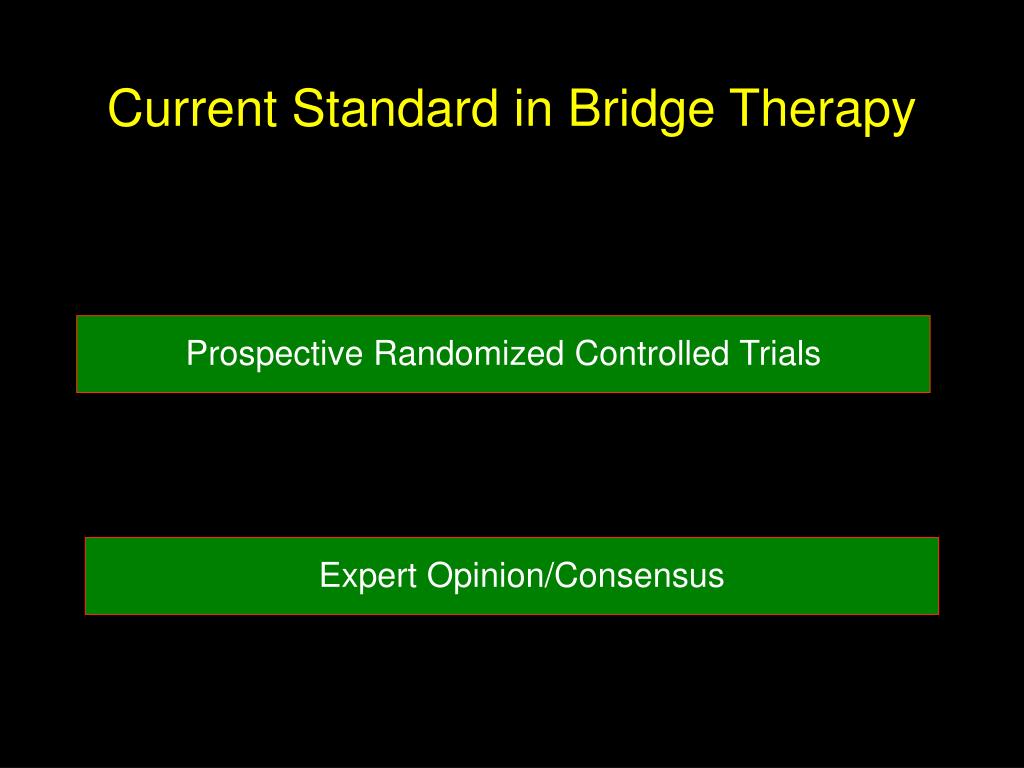 Current Standard in Bridge Therapy

Prospective Randomized Controlled Trials

Expert Opinion/Consensus